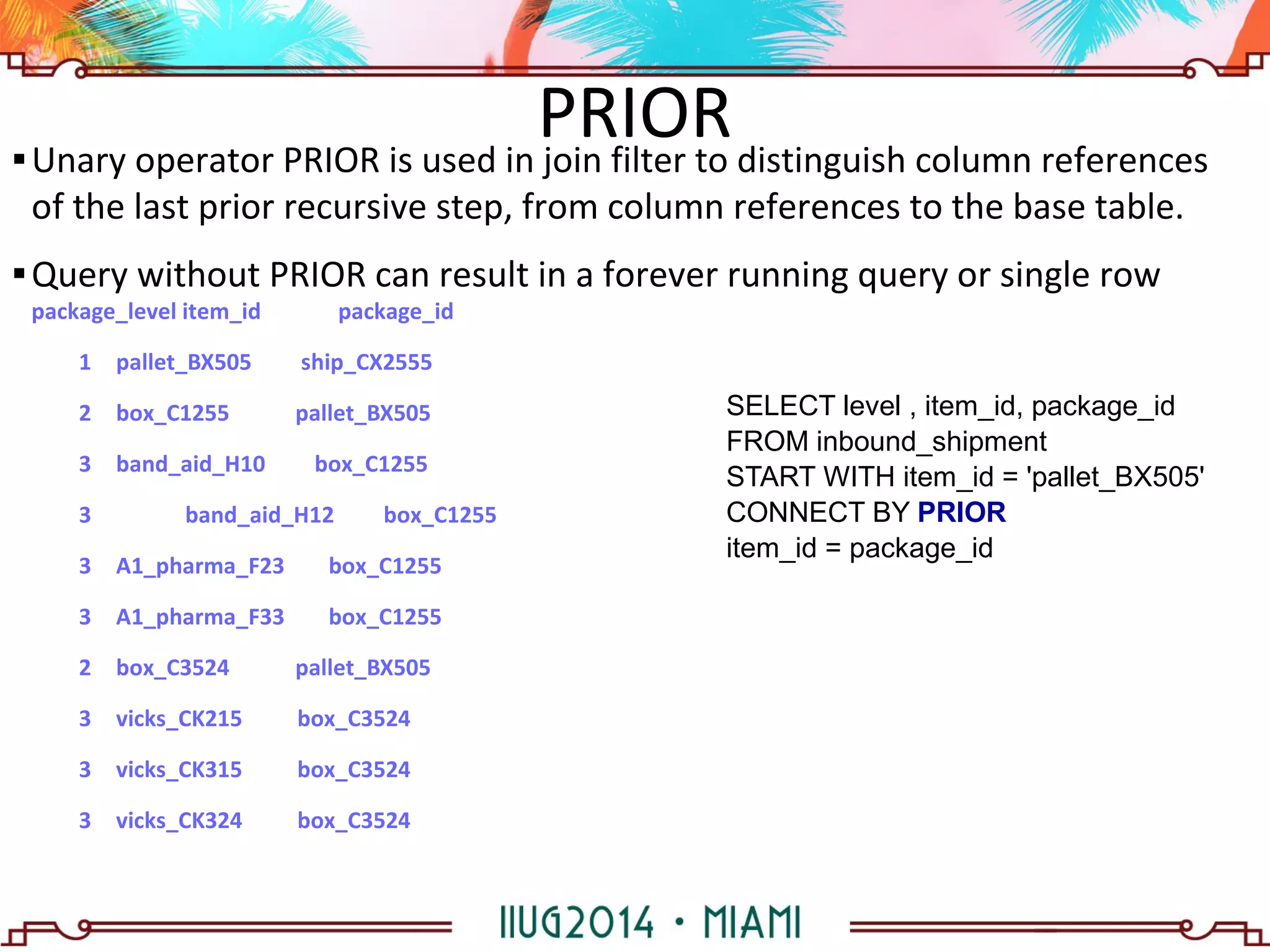 PRIOR

▪ Unary operator PRIOR is used in join filter to distinguish column references of the last prior recursive step, from column references to the base table.

▪ Query without PRIOR can result in a forever running query or single row

| package_level | item_id | package_id |
|---|---|---|
| 1 | pallet_BX505 | ship_CX2555 |
| 2 | box_C1255 | pallet_BX505 |
| 3 | band_aid_H10 | box_C1255 |
| 3 | band_aid_H12 | box_C1255 |
| 3 | A1_pharma_F23 | box_C1255 |
| 3 | A1_pharma_F33 | box_C1255 |
| 2 | box_C3524 | pallet_BX505 |
| 3 | vicks_CK215 | box_C3524 |
| 3 | vicks_CK315 | box_C3524 |
| 3 | vicks_CK324 | box_C3524 |

SELECT level , item_id, package_id
FROM inbound_shipment
START WITH item_id = 'pallet_BX505'
CONNECT BY PRIOR
item_id = package_id

IIUG2014 • MIAMI